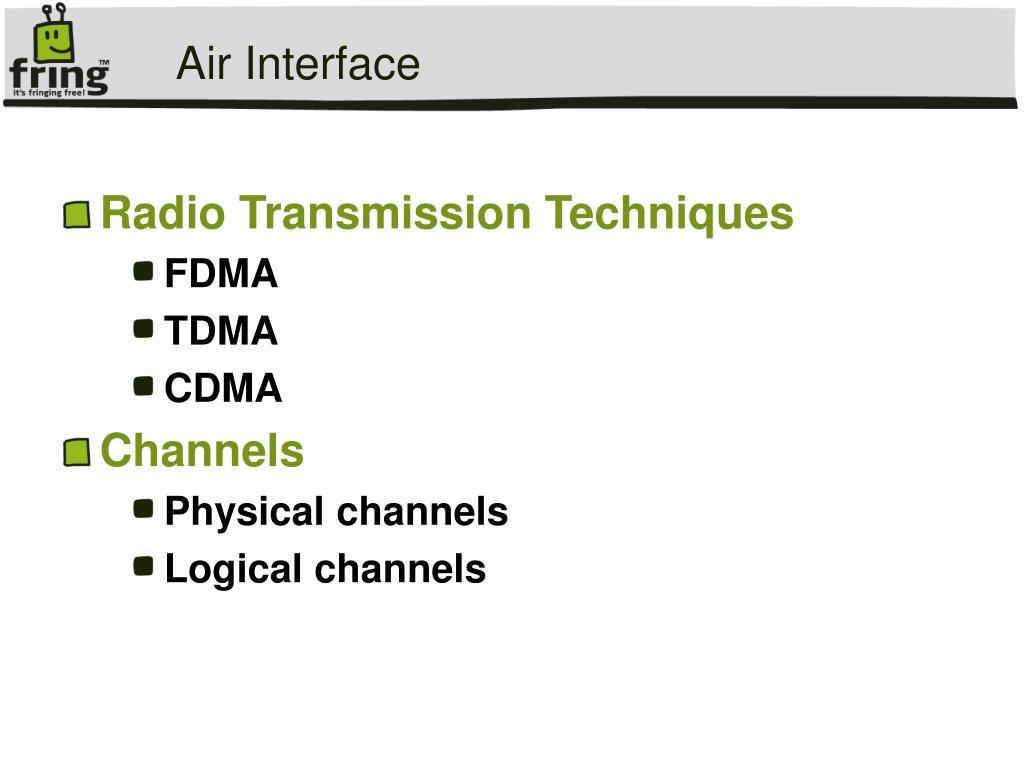 fring™
it's fringing free!

Air Interface

Radio Transmission Techniques
FDMA
TDMA
CDMA
Channels
Physical channels
Logical channels